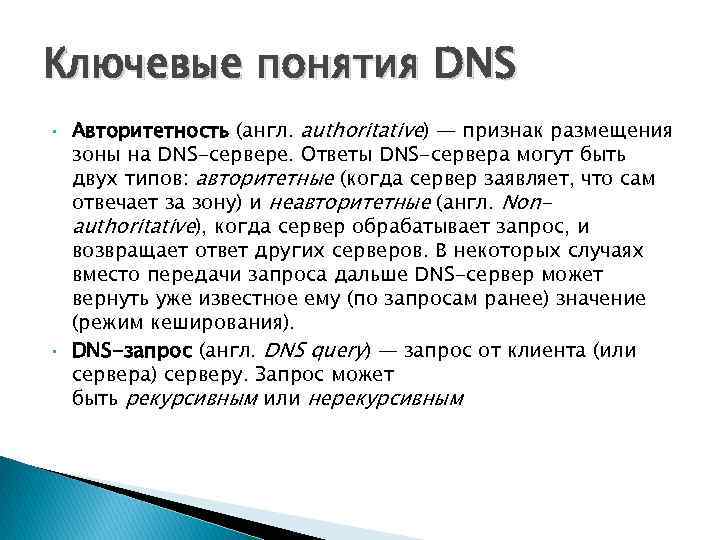 Ключевые понятия DNS

• Авторитетность (англ. authoritative) — признак размещения зоны на DNS-сервере. Ответы DNS-сервера могут быть двух типов: авторитетные (когда сервер заявляет, что сам отвечает за зону) и неавторитетные (англ. Non-authoritative), когда сервер обрабатывает запрос, и возвращает ответ других серверов. В некоторых случаях вместо передачи запроса дальше DNS-сервер может вернуть уже известное ему (по запросам ранее) значение (режим кеширования).

• DNS-запрос (англ. DNS query) — запрос от клиента (или сервера) серверу. Запрос может быть рекурсивным или нерекурсивным